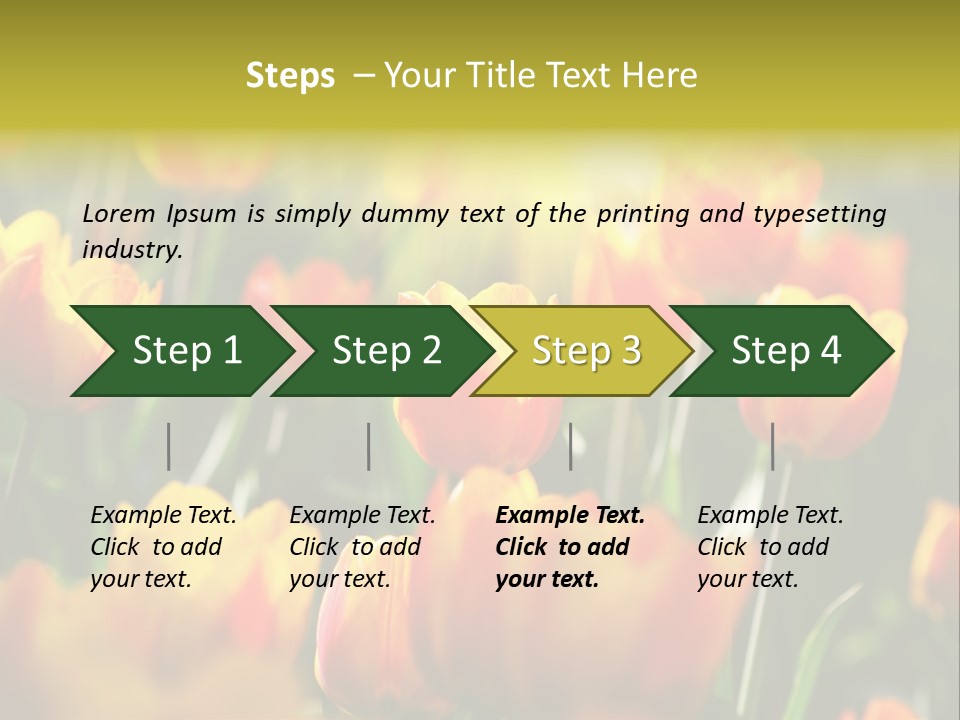 Steps – Your Title Text Here

Lorem Ipsum is simply dummy text of the printing and typesetting industry.

Step 1

Step 2

Step 3

Step 4

Example Text. Click to add your text.

Example Text. Click to add your text.

Example Text. Click to add your text.

Example Text. Click to add your text.